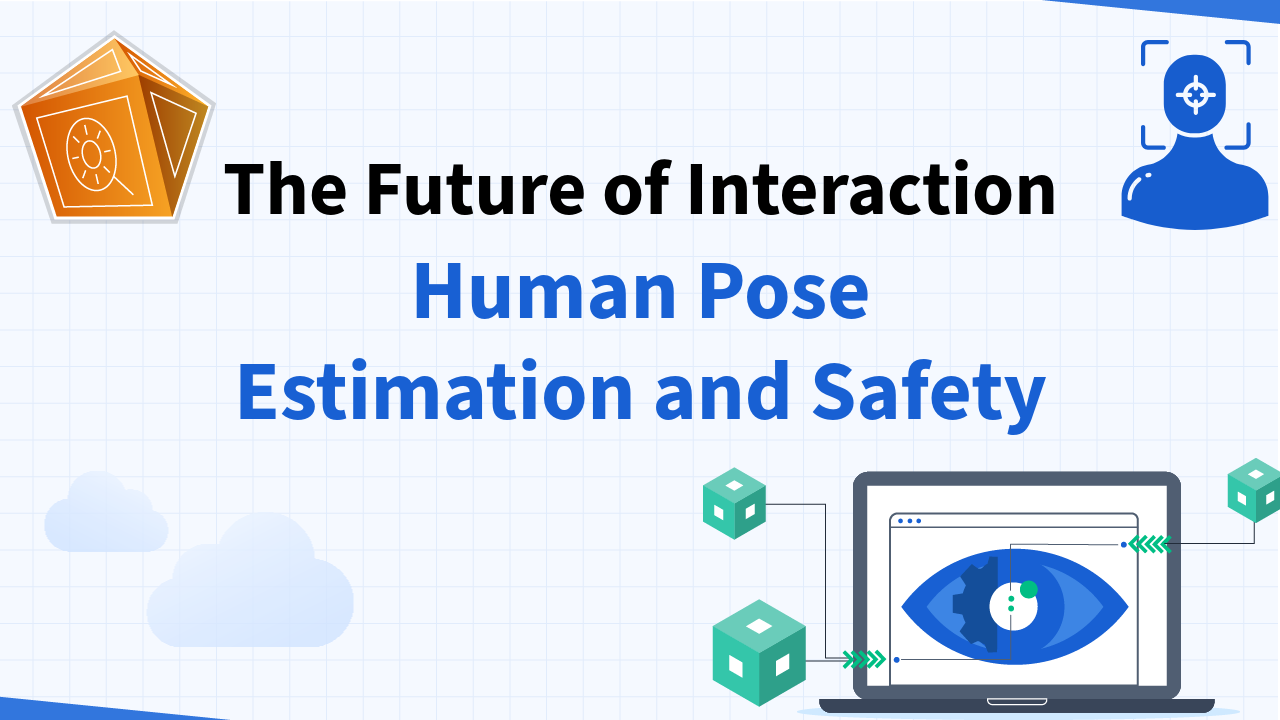 The Future of Interaction
Human Pose
Estimation and Safety